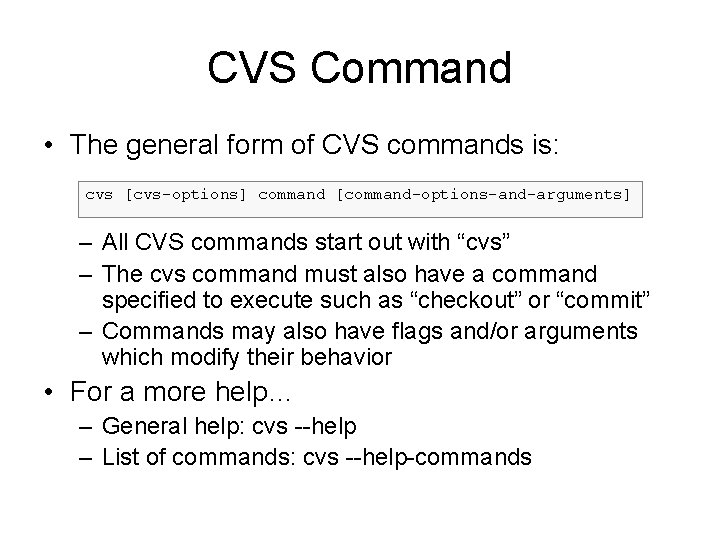 CVS Command

• The general form of CVS commands is:

cvs [cvs-options] command [command-options-and-arguments]

– All CVS commands start out with “cvs”
– The cvs command must also have a command specified to execute such as “checkout” or “commit”
– Commands may also have flags and/or arguments which modify their behavior

• For a more help…
– General help: cvs --help
– List of commands: cvs --help-commands